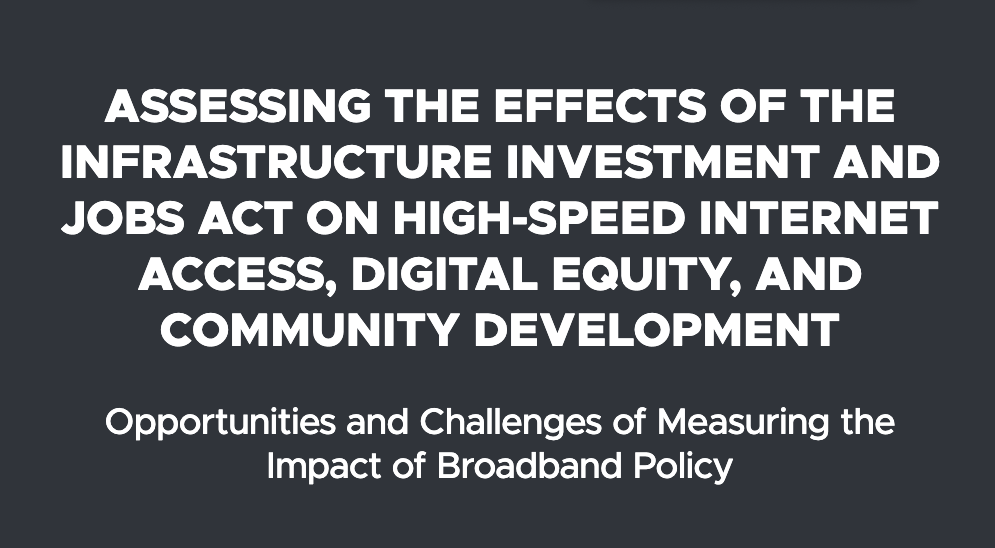 ASSESSING THE EFFECTS OF THE INFRASTRUCTURE INVESTMENT AND JOBS ACT ON HIGH-SPEED INTERNET ACCESS, DIGITAL EQUITY, AND COMMUNITY DEVELOPMENT

Opportunities and Challenges of Measuring the Impact of Broadband Policy